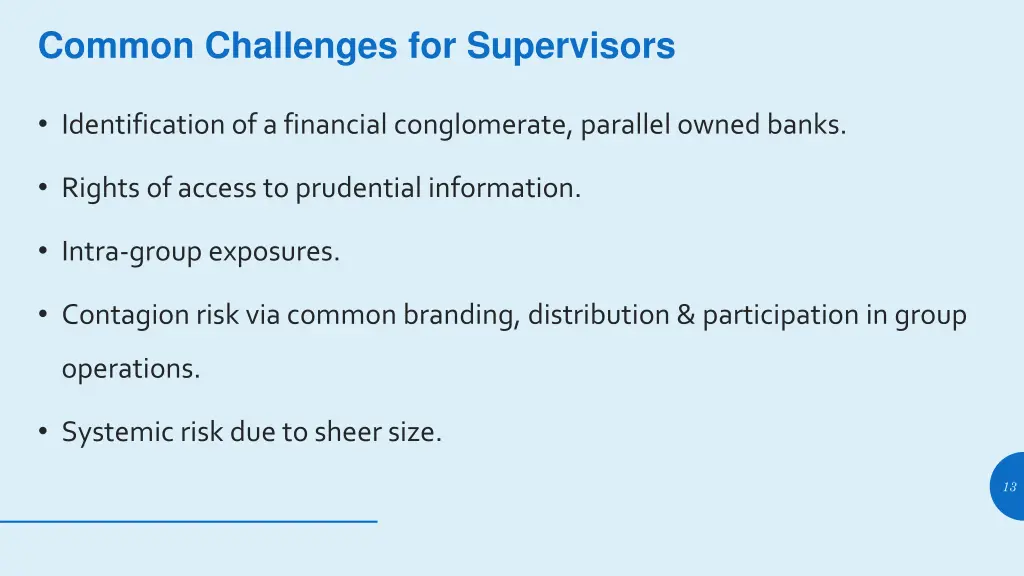 Common Challenges for Supervisors

• Identification of a financial conglomerate, parallel owned banks.

• Rights of access to prudential information.

• Intra-group exposures.

• Contagion risk via common branding, distribution & participation in group operations.

• Systemic risk due to sheer size.

13